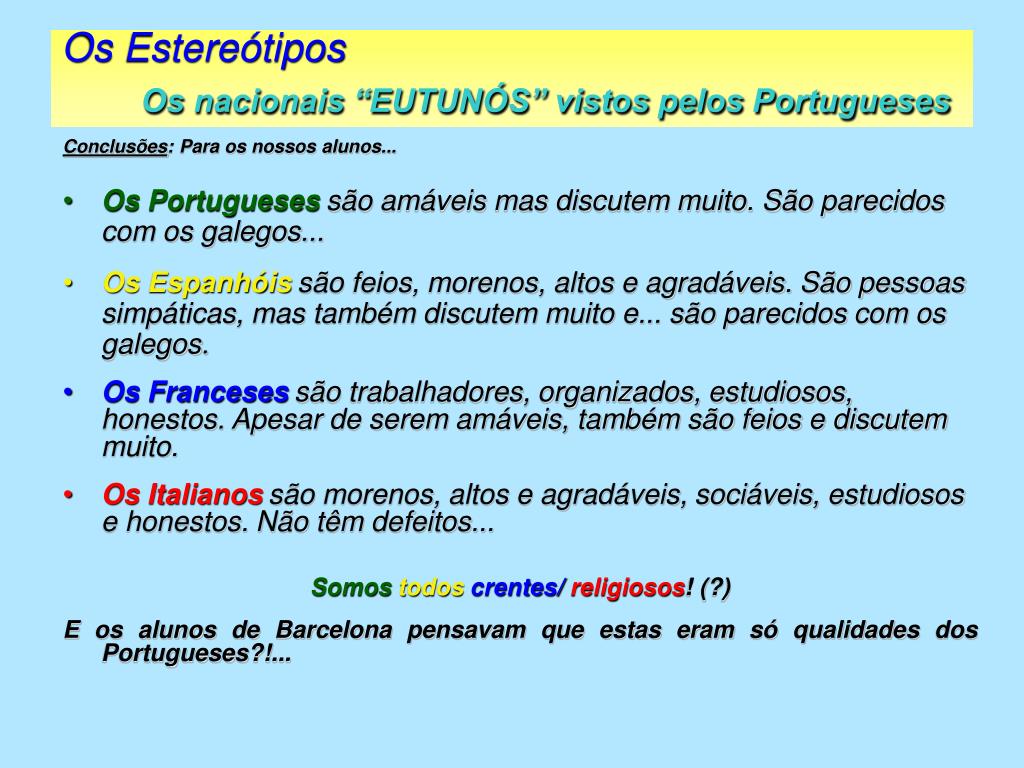 Os Estereótipos

Os nacionais “EUTUNÓS” vistos pelos Portugueses

Conclusões: Para os nossos alunos...

• Os Portugueses são amáveis mas discutem muito. São parecidos com os galegos...

• Os Espanhóis são feios, morenos, altos e agradáveis. São pessoas simpáticas, mas também discutem muito e... são parecidos com os galegos.

• Os Franceses são trabalhadores, organizados, estudiosos, honestos. Apesar de serem amáveis, também são feios e discutem muito.

• Os Italianos são morenos, altos e agradáveis, sociáveis, estudiosos e honestos. Não têm defeitos...

Somos todos crentes/ religiosos! (?)

E os alunos de Barcelona pensavam que estas eram só qualidades dos Portugueses?!...